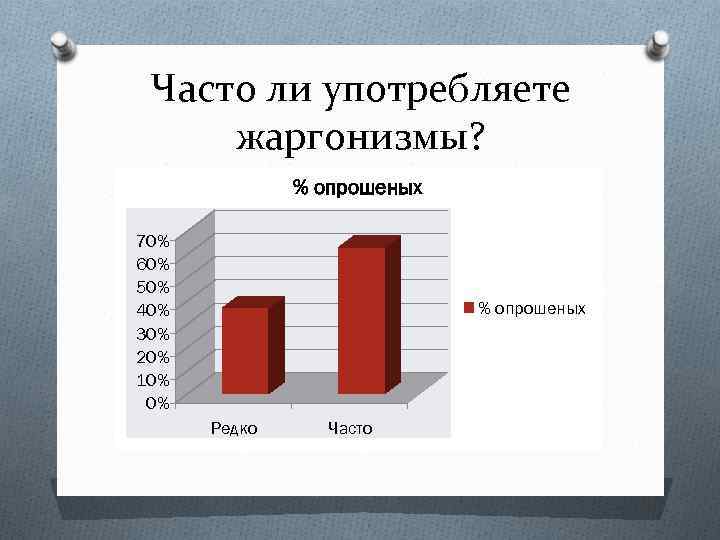 Часто ли употребляете жаргонизмы?

% опрошеных

70%
60%
50%
40%
30%
20%
10%
0%

Редко
Часто

% опрошеных